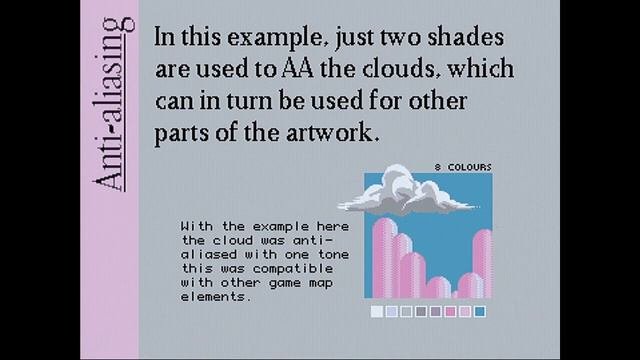 Anti-aliasing

In this example, just two shades are used to AA the clouds, which can in turn be used for other parts of the artwork.

8 COLOURS

With the example here the cloud was anti-aliased with one tone this was compatible with other game map elements.